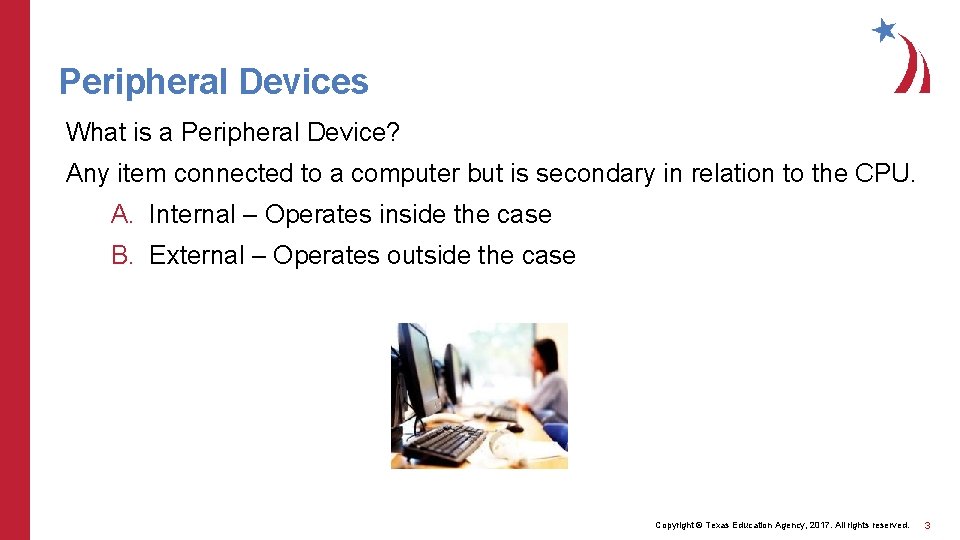 Peripheral Devices

What is a Peripheral Device?

Any item connected to a computer but is secondary in relation to the CPU.

A. Internal – Operates inside the case

B. External – Operates outside the case

Copyright © Texas Education Agency, 2017. All rights reserved. 3